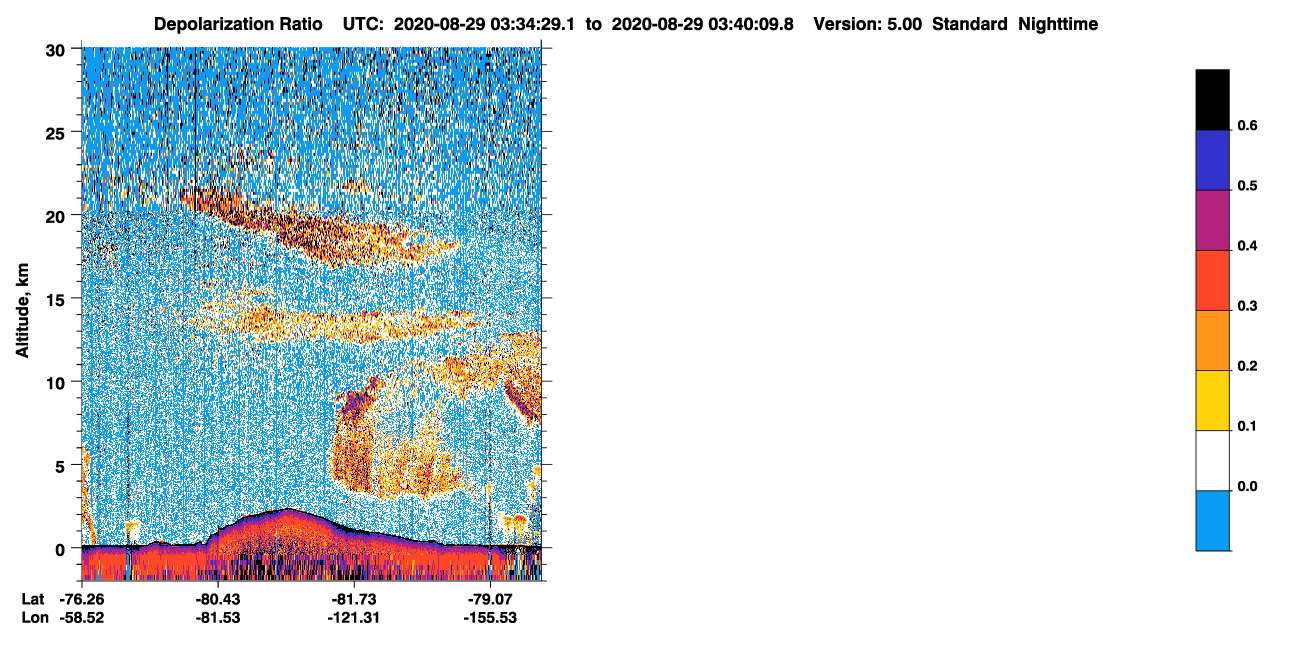 Depolarization Ratio UTC: 2020-08-29 03:34:29.1 to 2020-08-29 03:40:09.8 Version: 5.00 Standard Nighttime

Altitude, km

30
25
20
15
10
5
0

Lat -76.26 -80.43 -81.73 -79.07
Lon -58.52 -81.53 -121.31 -155.53

0.6
0.5
0.4
0.3
0.2
0.1
0.0